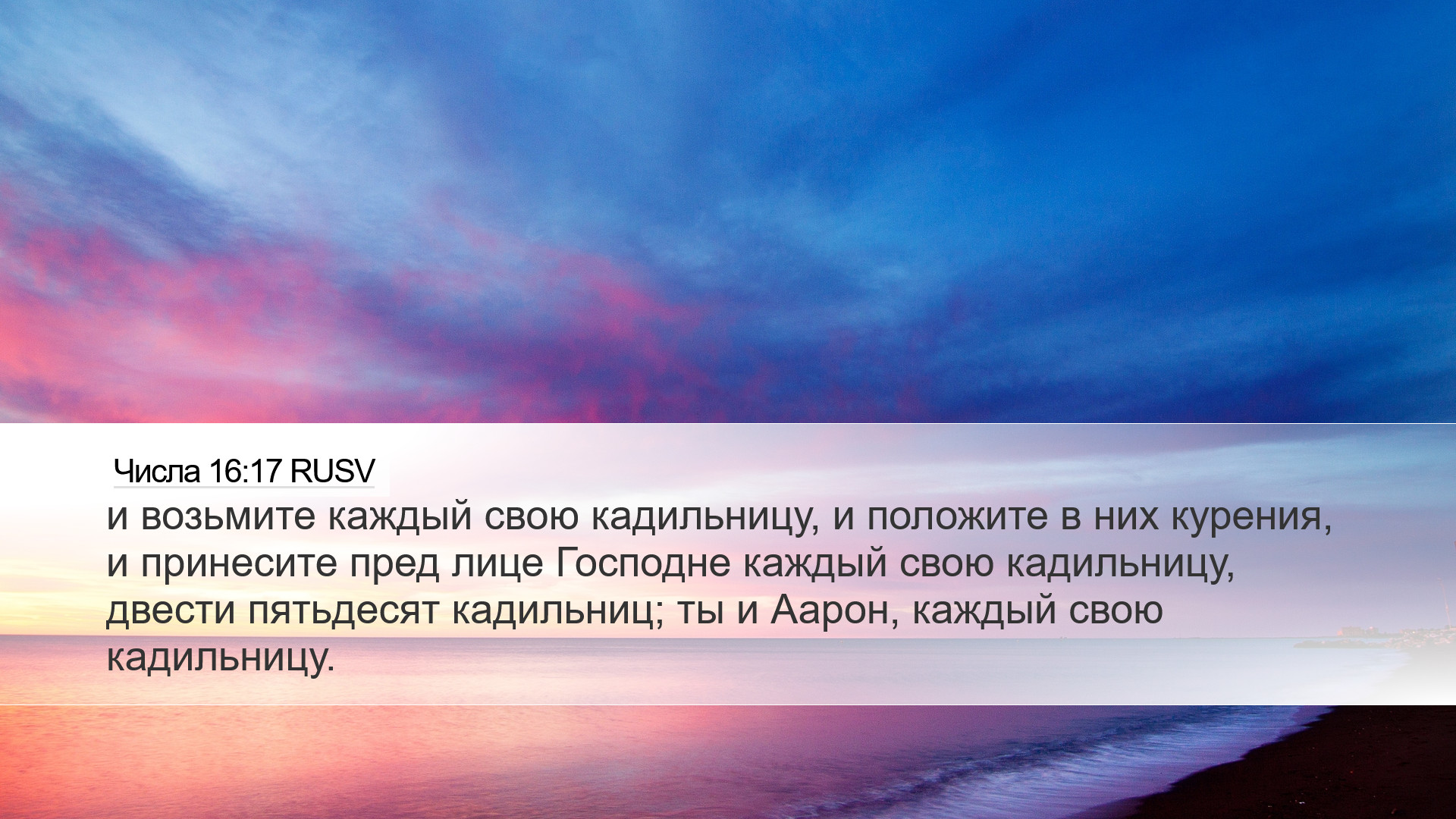 Числа 16:17 RUSV

и возьмите каждый свою кадильницу, и положите в них курения, и принесите пред лице Господне каждый свою кадильницу, двести пятьдесят кадильниц; ты и Аарон, каждый свою кадильницу.